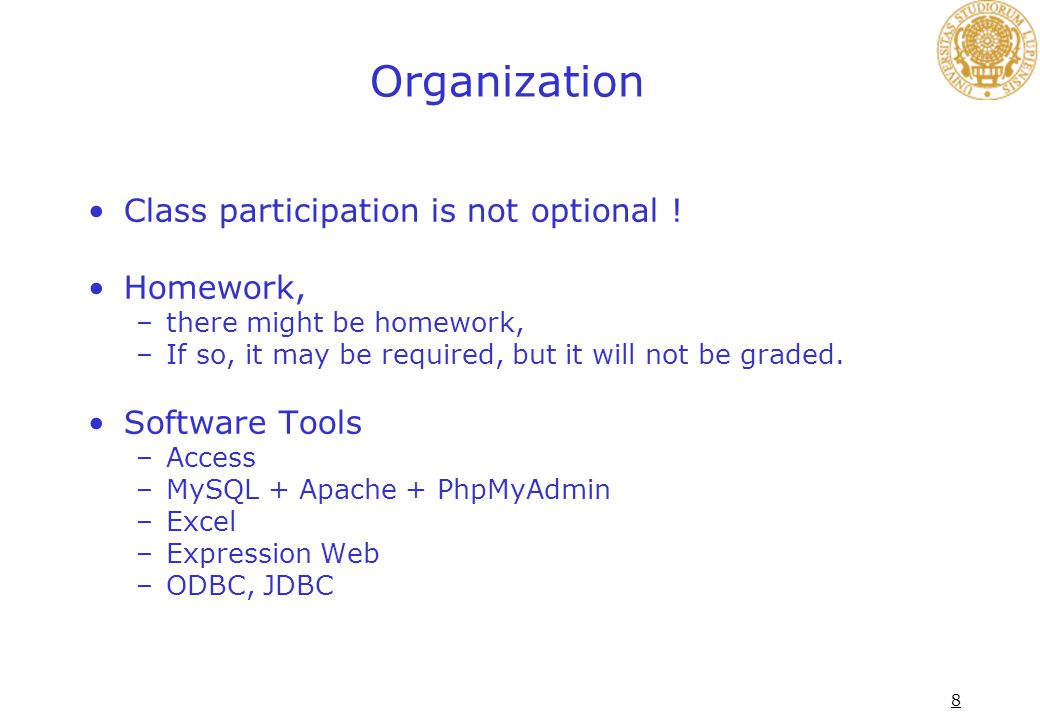 UNIVERSITAS STUDIORUM LUPIENSIS

Organization

• Class participation is not optional !

• Homework,
– there might be homework,
– If so, it may be required, but it will not be graded.

• Software Tools
– Access
– MySQL + Apache + PhpMyAdmin
– Excel
– Expression Web
– ODBC, JDBC

8